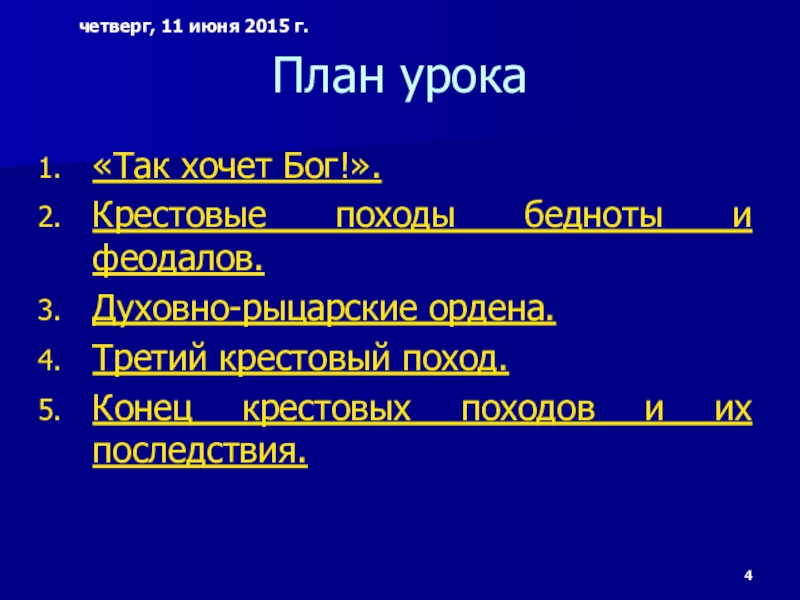 четверг, 11 июня 2015 г.

План урока

1. «Так хочет Бог!».
2. Крестовые походы бедноты и феодалов.
3. Духовно-рыцарские ордена.
4. Третий крестовый поход.
5. Конец крестовых походов и их последствия.

4